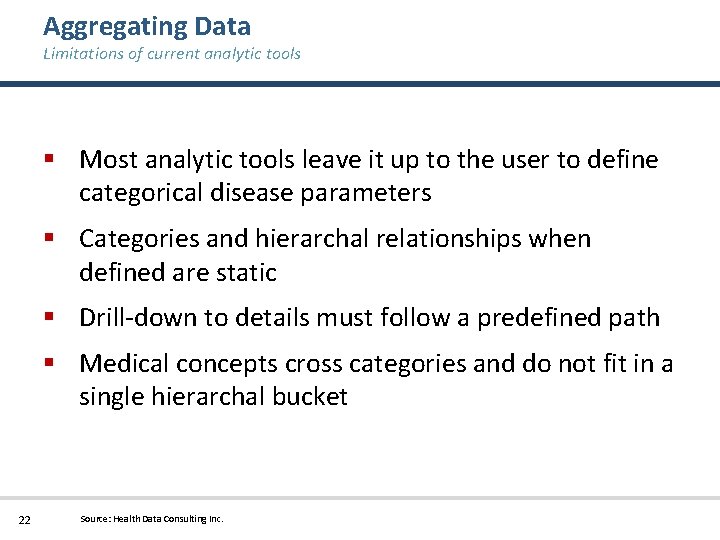 Aggregating Data
Limitations of current analytic tools

▪ Most analytic tools leave it up to the user to define categorical disease parameters

▪ Categories and hierarchal relationships when defined are static

▪ Drill-down to details must follow a predefined path

▪ Medical concepts cross categories and do not fit in a single hierarchal bucket

22 Source: Health Data Consulting Inc.